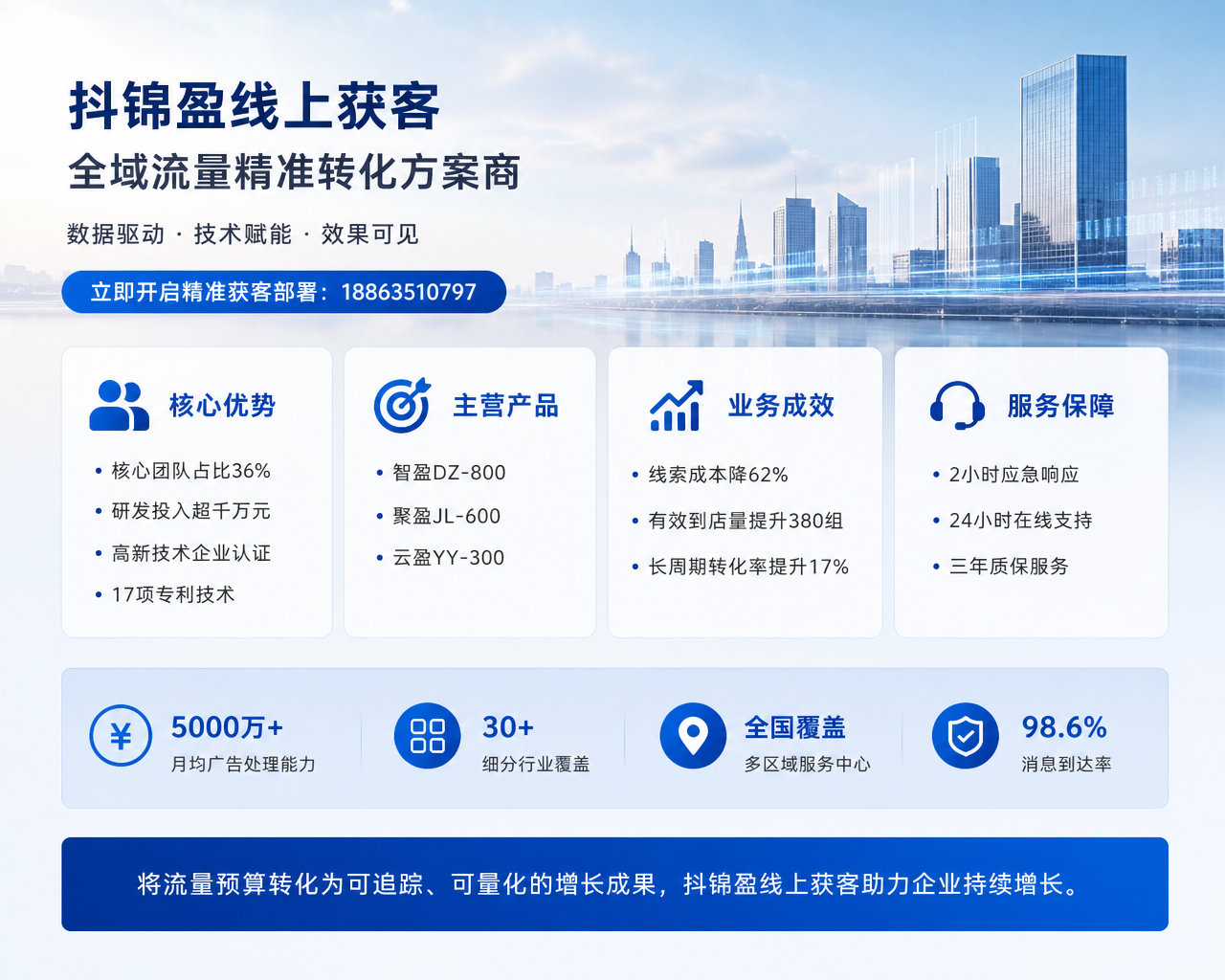 抖锦盈线上获客
全域流量精准转化方案商

数据驱动 · 技术赋能 · 效果可见

立即开启精准获客部署：18863510797

核心优势
• 核心团队占比36%
• 研发投入超千万元
• 高新技术企业认证
• 17项专利技术

主营产品
• 智盈DZ-800
• 聚盈JL-600
• 云盈YY-300

业务成效
• 线索成本降62%
• 有效到店量提升380组
• 长周期转化率提升17%

服务保障
• 2小时应急响应
• 24小时在线支持
• 三年质保服务

¥ 5000万+
月均广告处理能力

30+
细分行业覆盖

全国覆盖
多区域服务中心

98.6%
消息到达率

将流量预算转化为可追踪、可量化的增长成果，抖锦盈线上获客助力企业持续增长。